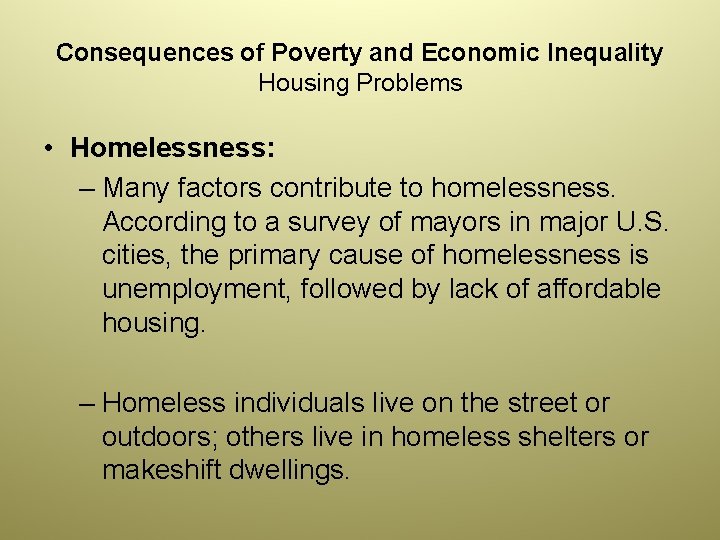 Consequences of Poverty and Economic Inequality
Housing Problems

• Homelessness:
– Many factors contribute to homelessness. According to a survey of mayors in major U.S. cities, the primary cause of homelessness is unemployment, followed by lack of affordable housing.

– Homeless individuals live on the street or outdoors; others live in homeless shelters or makeshift dwellings.